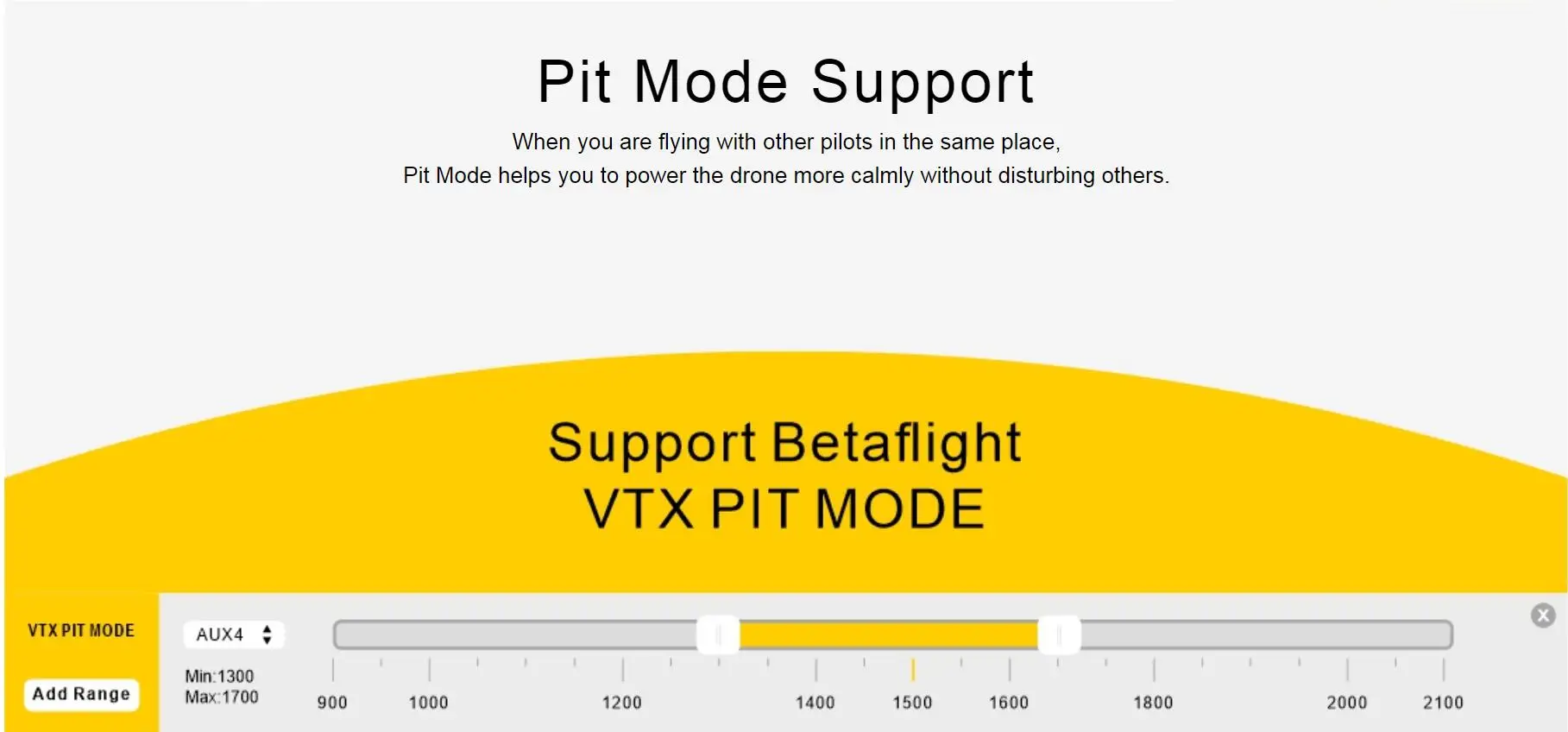 Pit Mode Support

When you are flying with other pilots in the same place,
Pit Mode helps you to power the drone more calmly without disturbing others.

Support Betaflight
VTX PIT MODE

VTX PIT MODE

Add Range

AUX4

Min:1300
Max:1700

900 1000 1200 1400 1500 1600 1800 2000 2100